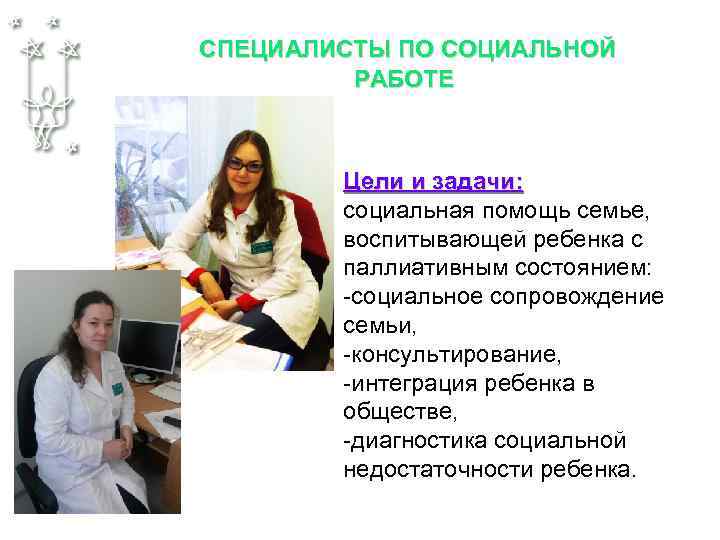 СПЕЦИАЛИСТЫ ПО СОЦИАЛЬНОЙ РАБОТЕ

Цели и задачи:
социальная помощь семье, воспитывающей ребенка с паллиативным состоянием:
-социальное сопровождение семьи,
-консультирование,
-интеграция ребенка в обществе,
-диагностика социальной недостаточности ребенка.